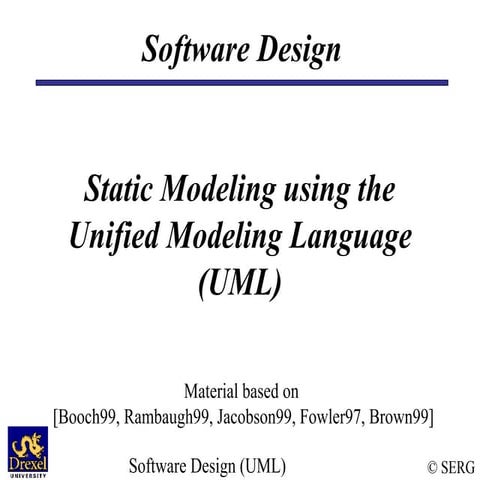 Software Design

Static Modeling using the Unified Modeling Language (UML)

Material based on
[Booch99, Rambaugh99, Jacobson99, Fowler97, Brown99]

Drexel
UNIVERSITY

Software Design (UML)

© SERG